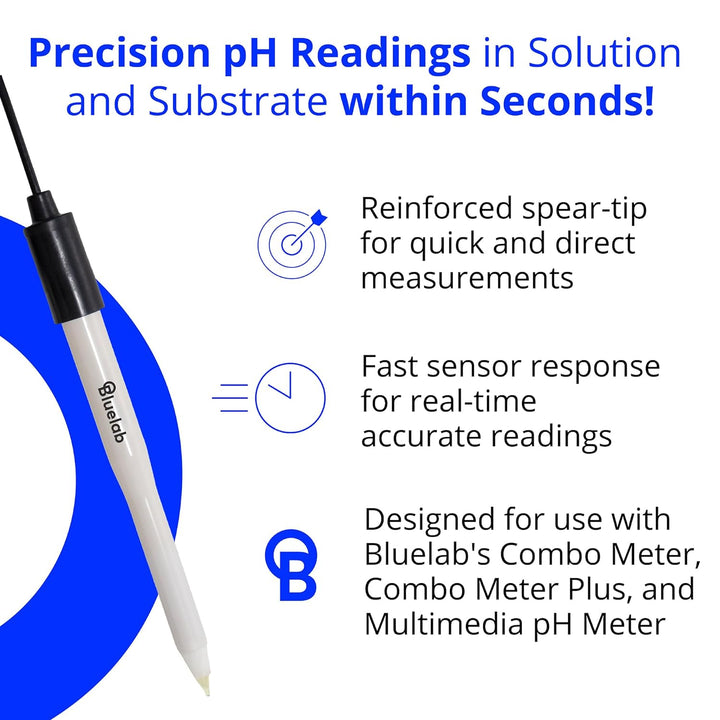 Precision pH Readings in Solution and Substrate within Seconds!

Bluelab

Reinforced spear-tip for quick and direct measurements

Fast sensor response for real-time accurate readings

Designed for use with Bluelab's Combo Meter, Combo Meter Plus, and Multimedia pH Meter